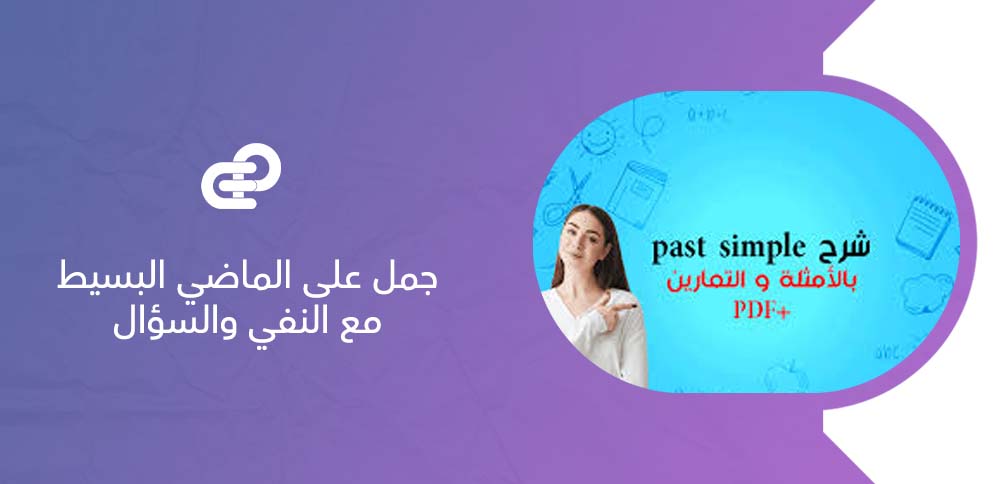 جمل على الماضي البسيط
مع النفي والسؤال

شرح past simple
بالأمثلة و التمارين
PDF+